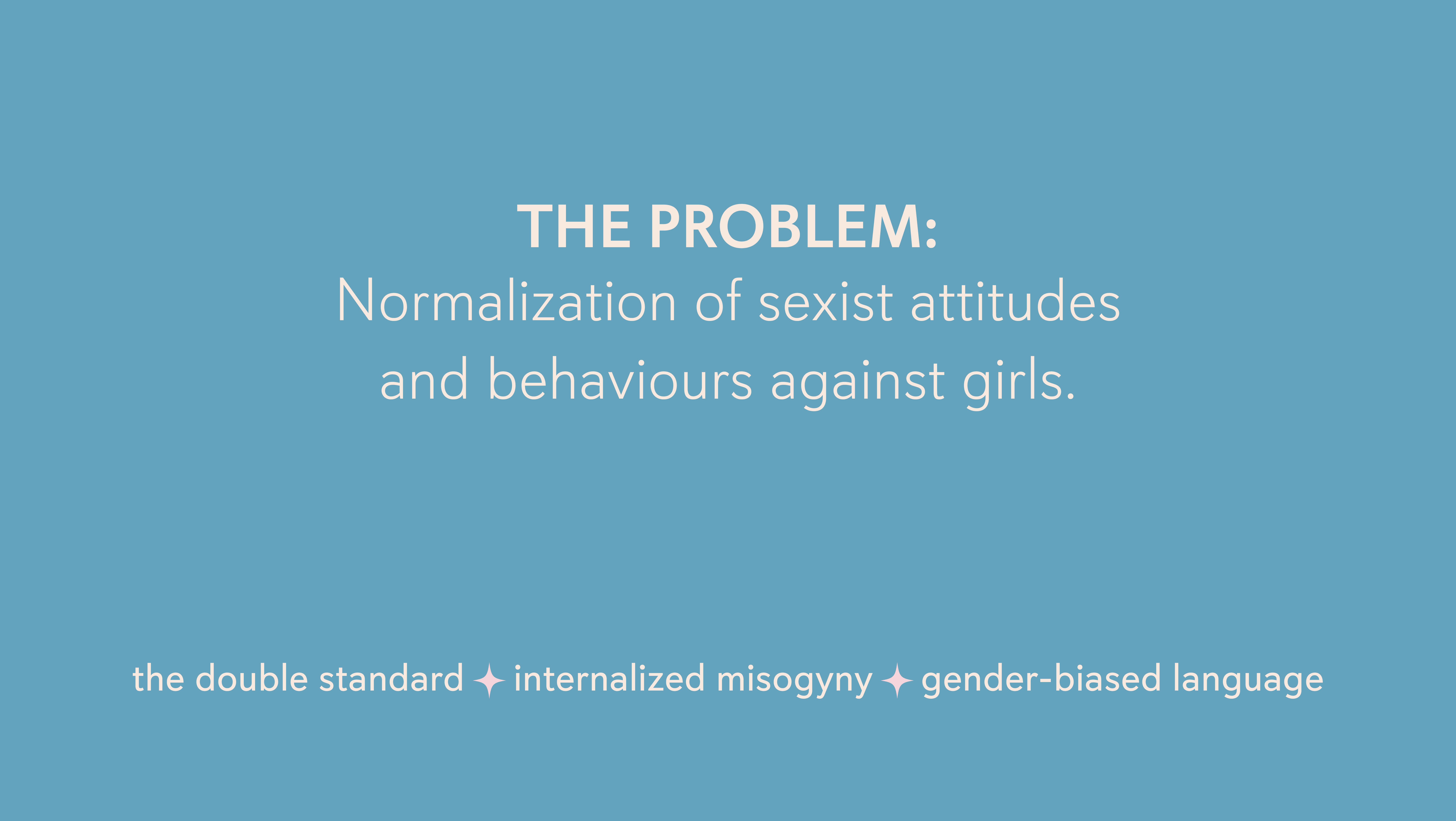 THE PROBLEM:
Normalization of sexist attitudes and behaviours against girls.

the double standard ✦ internalized misogyny ✦ gender-biased language